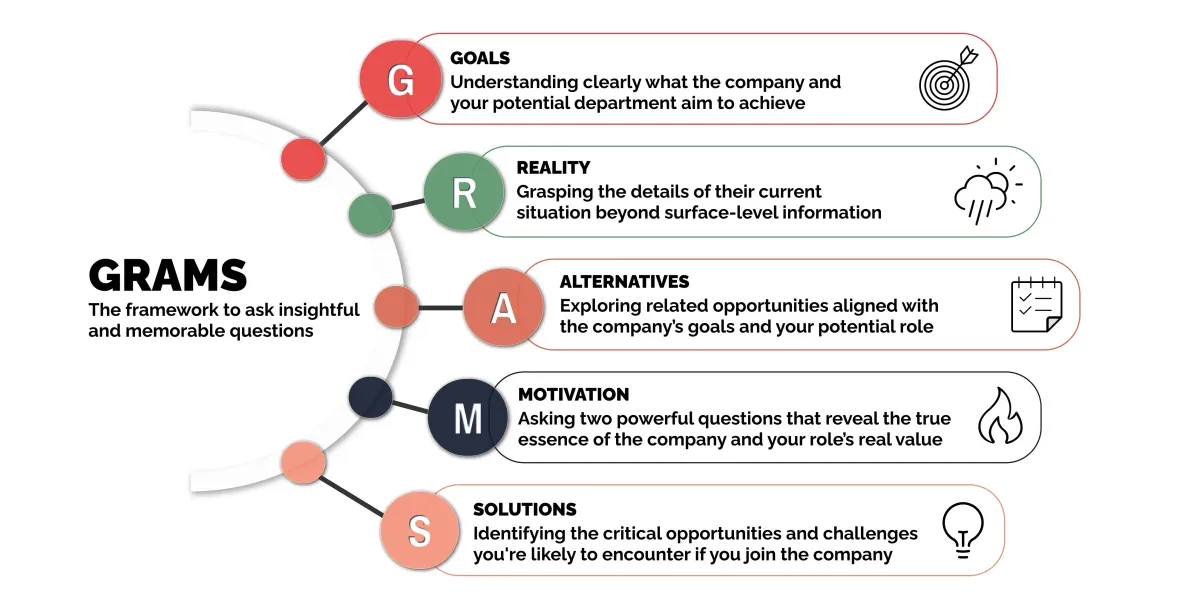 GRAMS
The framework to ask insightful and memorable questions

G
GOALS
Understanding clearly what the company and your potential department aim to achieve

R
REALITY
Grasping the details of their current situation beyond surface-level information

A
ALTERNATIVES
Exploring related opportunities aligned with the company's goals and your potential role

M
MOTIVATION
Asking two powerful questions that reveal the true essence of the company and your role's real value

S
SOLUTIONS
Identifying the critical opportunities and challenges you're likely to encounter if you join the company